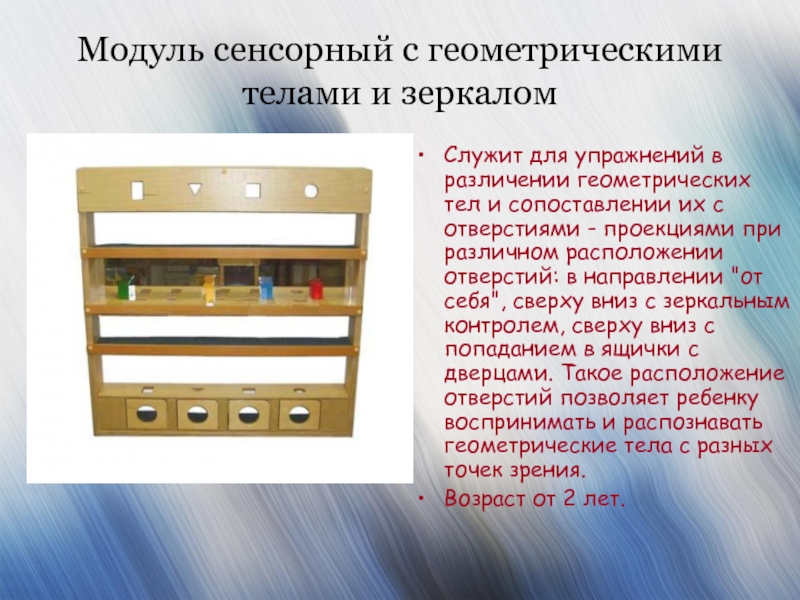 Модуль сенсорный с геометрическими телами и зеркалом

• Служит для упражнений в различении геометрических тел и сопоставлении их с отверстиями - проекциями при различном расположении отверстий: в направлении "от себя", сверху вниз с зеркальным контролем, сверху вниз с попаданием в ящички с дверцами. Такое расположение отверстий позволяет ребенку воспринимать и распознавать геометрические тела с разных точек зрения.

• Возраст от 2 лет.